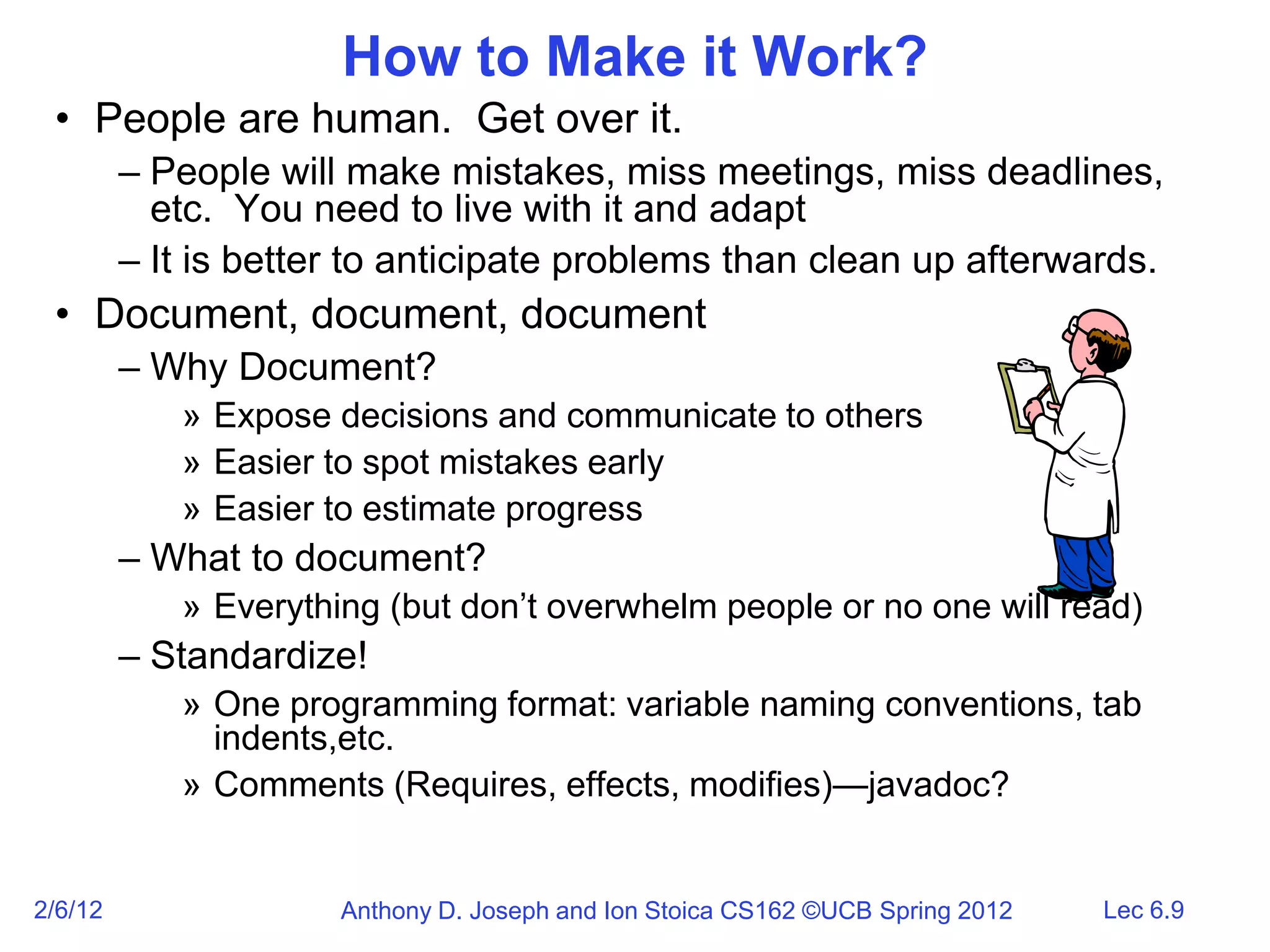 How to Make it Work?

• People are human. Get over it.

– People will make mistakes, miss meetings, miss deadlines, etc. You need to live with it and adapt

– It is better to anticipate problems than clean up afterwards.

• Document, document, document

– Why Document?

» Expose decisions and communicate to others

» Easier to spot mistakes early

» Easier to estimate progress

– What to document?

» Everything (but don't overwhelm people or no one will read)

– Standardize!

» One programming format: variable naming conventions, tab indents,etc.

» Comments (Requires, effects, modifies)—javadoc?

2/6/12

Anthony D. Joseph and Ion Stoica CS162 ©UCB Spring 2012

Lec 6.9